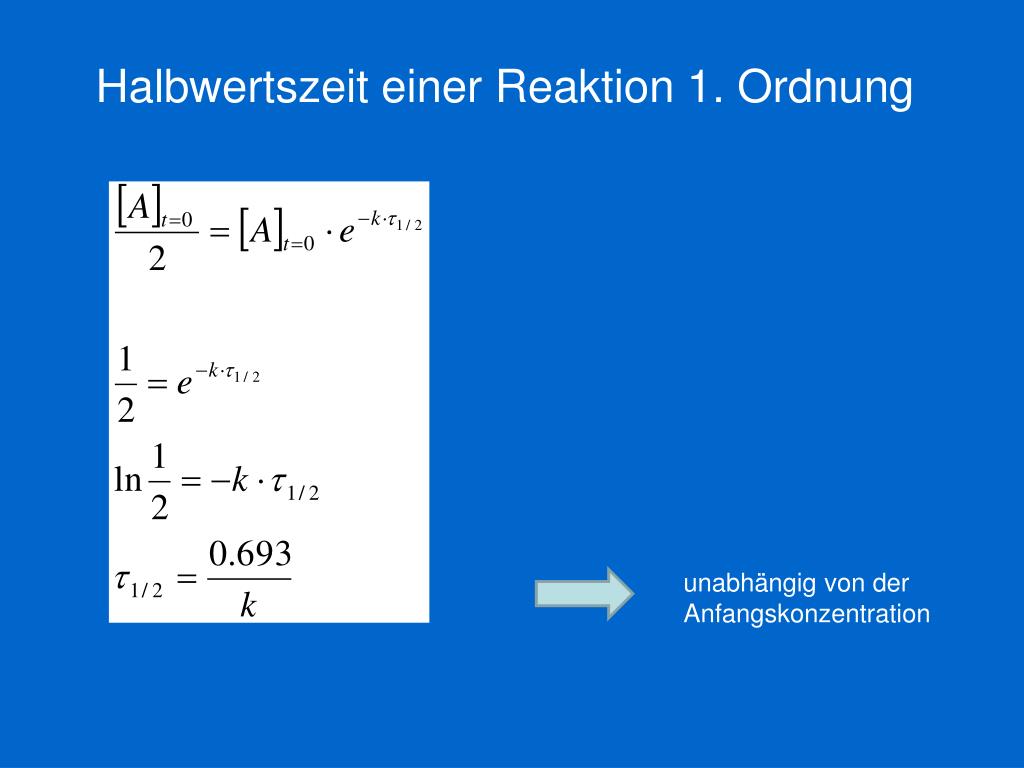 Halbwertszeit einer Reaktion 1. Ordnung

$\frac{[A]_{t=0}}{2} = [A]_{t=0} \cdot e^{-k \cdot \tau_{1/2}}$

$\frac{1}{2} = e^{-k \cdot \tau_{1/2}}$

$\ln \frac{1}{2} = -k \cdot \tau_{1/2}$

$\tau_{1/2} = \frac{0.693}{k}$

unabhängig von der Anfangskonzentration